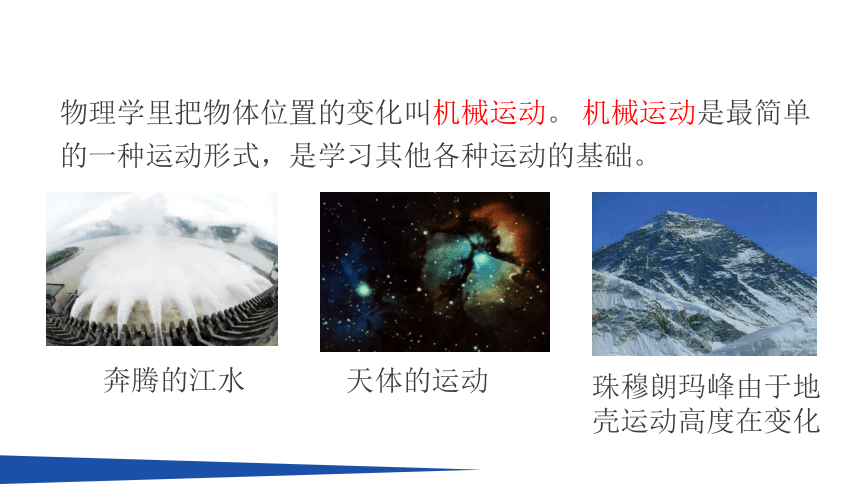 物理学里把物体位置的变化叫机械运动。 机械运动是最简单的一种运动形式，是学习其他各种运动的基础。

奔腾的江水

天体的运动

珠穆朗玛峰由于地壳运动高度在变化